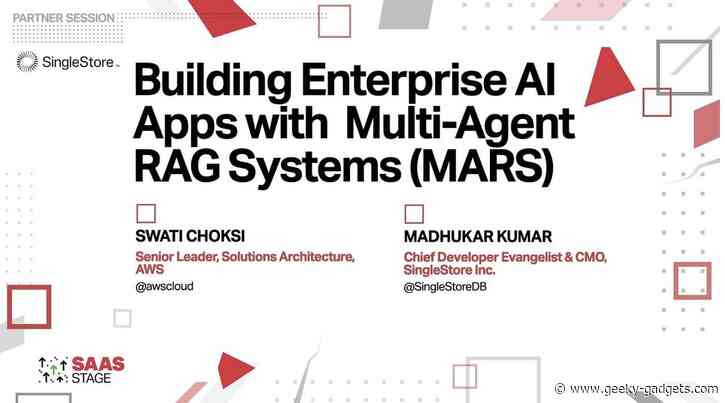 PARTNER SESSION

SingleStore

Building Enterprise AI Apps with Multi-Agent RAG Systems (MARS)

SWATI CHOKSI
Senior Leader, Solutions Architecture, AWS
@awscloud

MADHUKAR KUMAR
Chief Developer Evangelist & CMO, SingleStore Inc.
@SingleStoreDB

SAAS STAGE

© www.geeky-gadgets.com